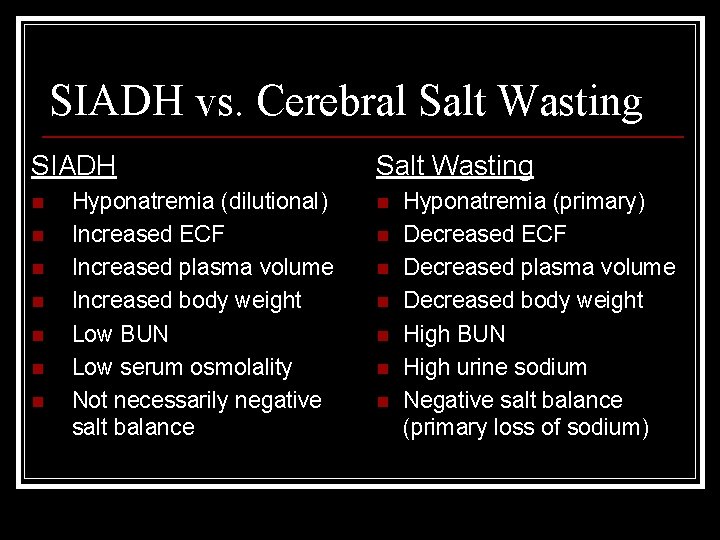 SIADH vs. Cerebral Salt Wasting

SIADH
- Hyponatremia (dilutional)
- Increased ECF
- Increased plasma volume
- Increased body weight
- Low BUN
- Low serum osmolality
- Not necessarily negative salt balance

Salt Wasting
- Hyponatremia (primary)
- Decreased ECF
- Decreased plasma volume
- Decreased body weight
- High BUN
- High urine sodium
- Negative salt balance (primary loss of sodium)